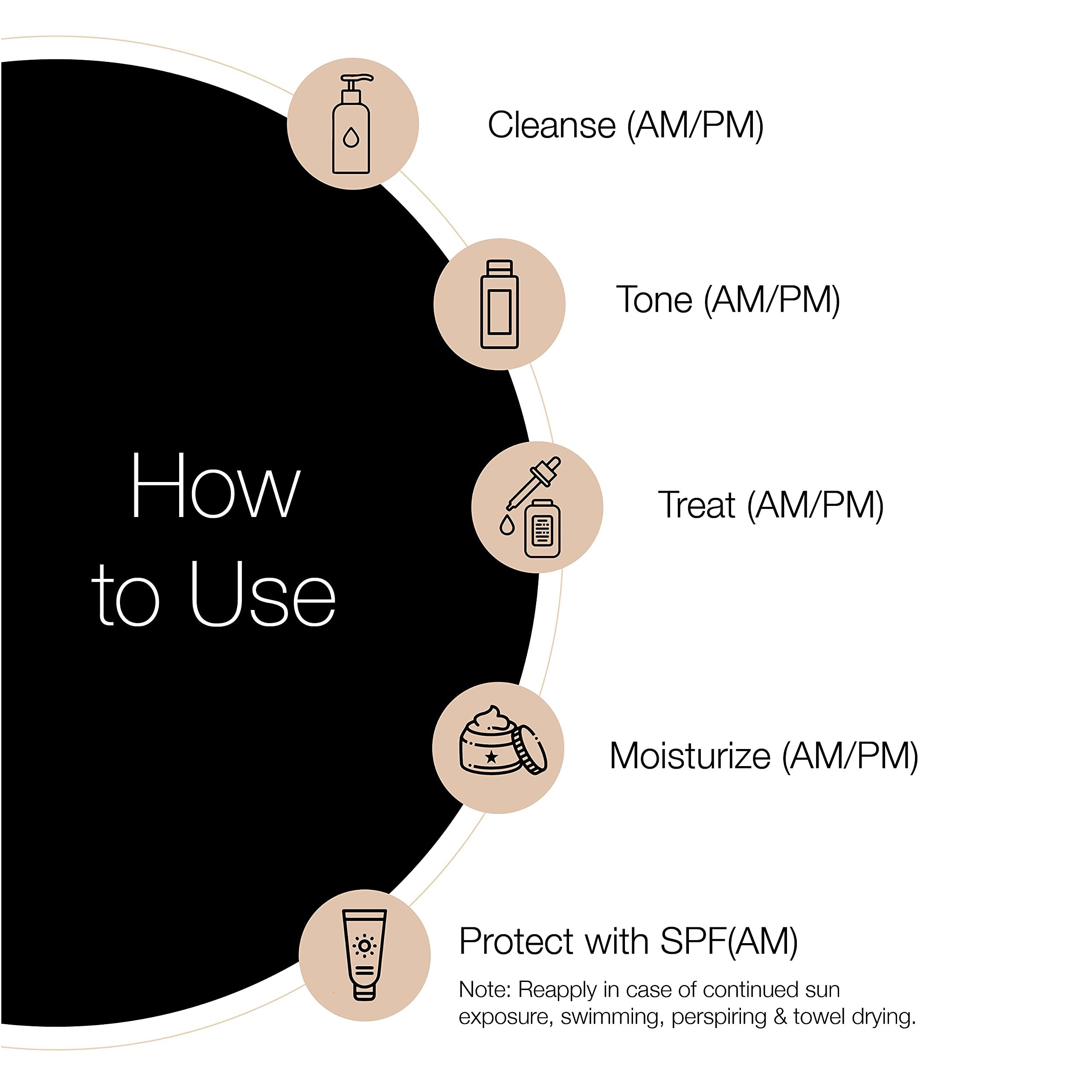 How to Use

Cleanse (AM/PM)

Tone (AM/PM)

Treat (AM/PM)

Moisturize (AM/PM)

Protect with SPF(AM)

Note: Reapply in case of continued sun exposure, swimming, perspiring & towel drying.